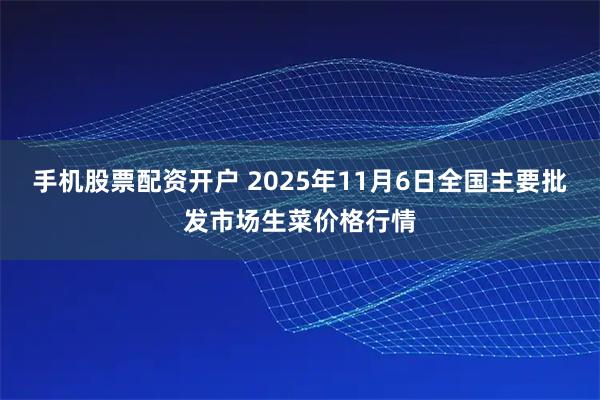 手机股票配资开户 2025年11月6日全国主要批发市场生菜价格行情